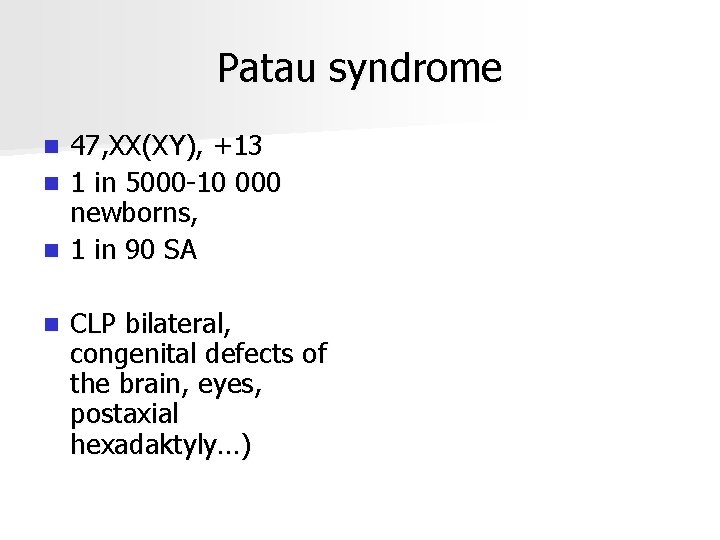 Patau syndrome

- 47,XX(XY), +13
- 1 in 5000-10 000 newborns,
- 1 in 90 SA

- CLP bilateral, congenital defects of the brain, eyes, postaxial hexadaktyly…)